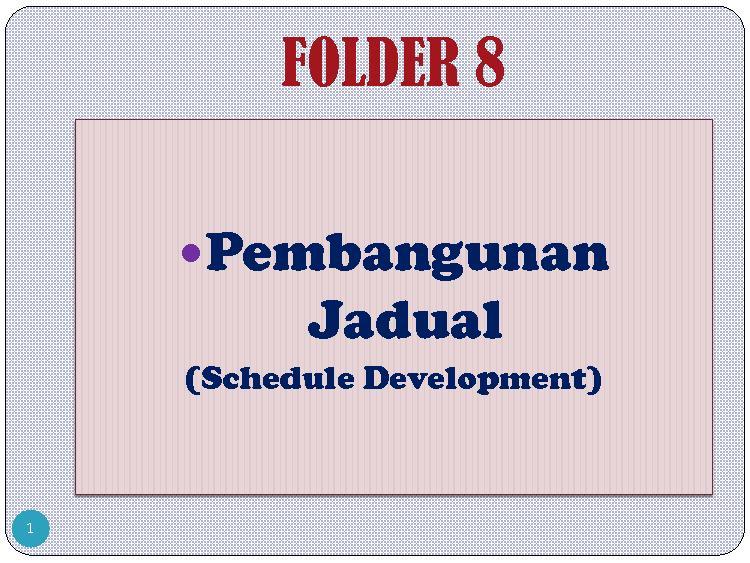 FOLDER 8

• Pembangunan Jadual
(Schedule Development)

1